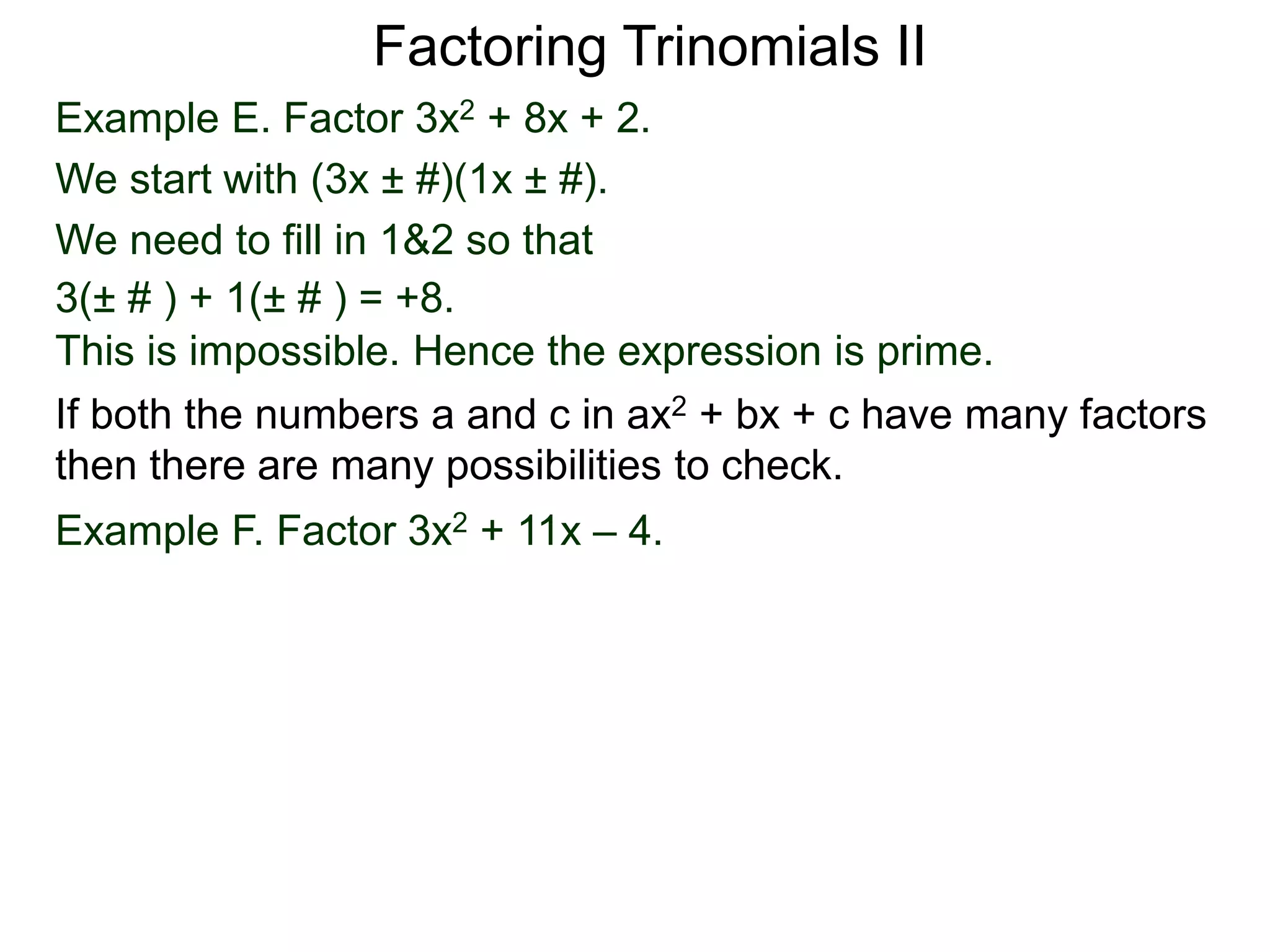 Factoring Trinomials II

Example E. Factor $3x^2 + 8x + 2$.

We start with $(3x \pm \#)(1x \pm \#)$.

We need to fill in 1&2 so that

$3(\pm \# ) + 1(\pm \# ) = +8$.

This is impossible. Hence the expression is prime.

If both the numbers a and c in $ax^2 + bx + c$ have many factors then there are many possibilities to check.

Example F. Factor $3x^2 + 11x – 4$.